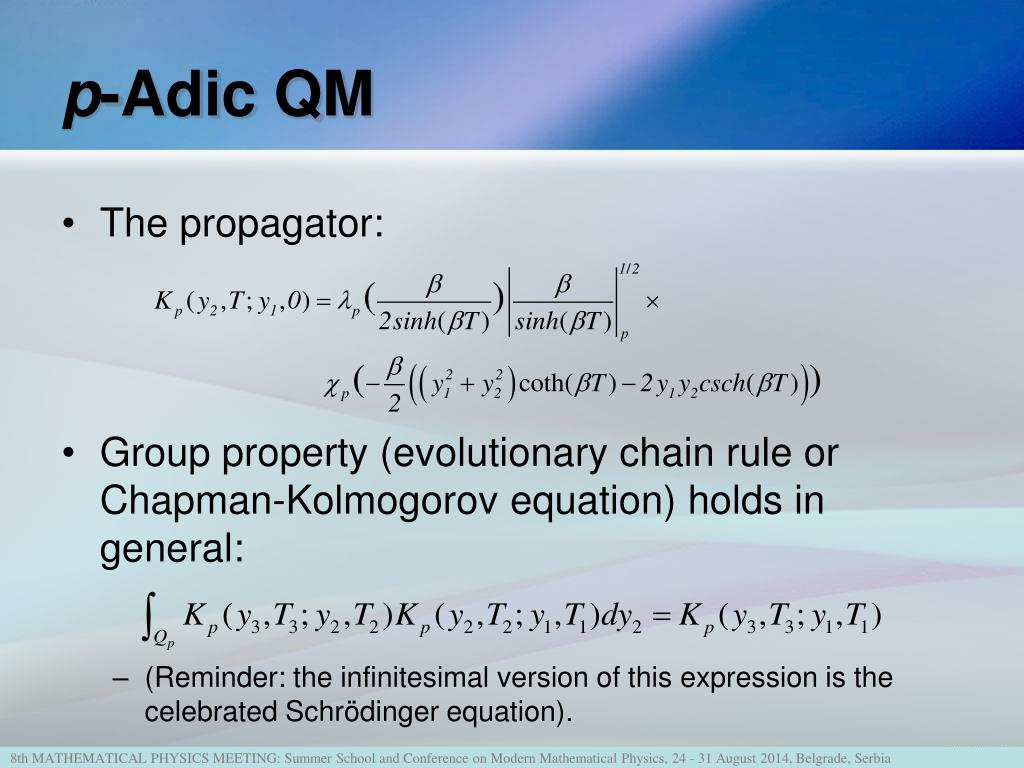 p-Adic QM

• The propagator:

$K_p(y_2,T;y_1,0)=\lambda_p\left(\frac{\beta}{2sinh(\beta T)}\right)\left|\frac{\beta}{sinh(\beta T)}\right|_p^{1/2}\times$

$\chi_p\left(-\frac{\beta}{2}\left(\left(y_1^2+y_2^2\right)\coth(\beta T)-2y_1y_2csch(\beta T)\right)\right)$

• Group property (evolutionary chain rule or Chapman-Kolmogorov equation) holds in general:

$\int_{Q_p}K_p(y_3,T_3;y_2,T_2)K_p(y_2,T_2;y_1,T_1)dy_2=K_p(y_3,T_3;y_1,T_1)$

– (Reminder: the infinitesimal version of this expression is the celebrated Schrödinger equation).

8th MATHEMATICAL PHYSICS MEETING: Summer School and Conference on Modern Mathematical Physics, 24 - 31 August 2014, Belgrade, Serbia